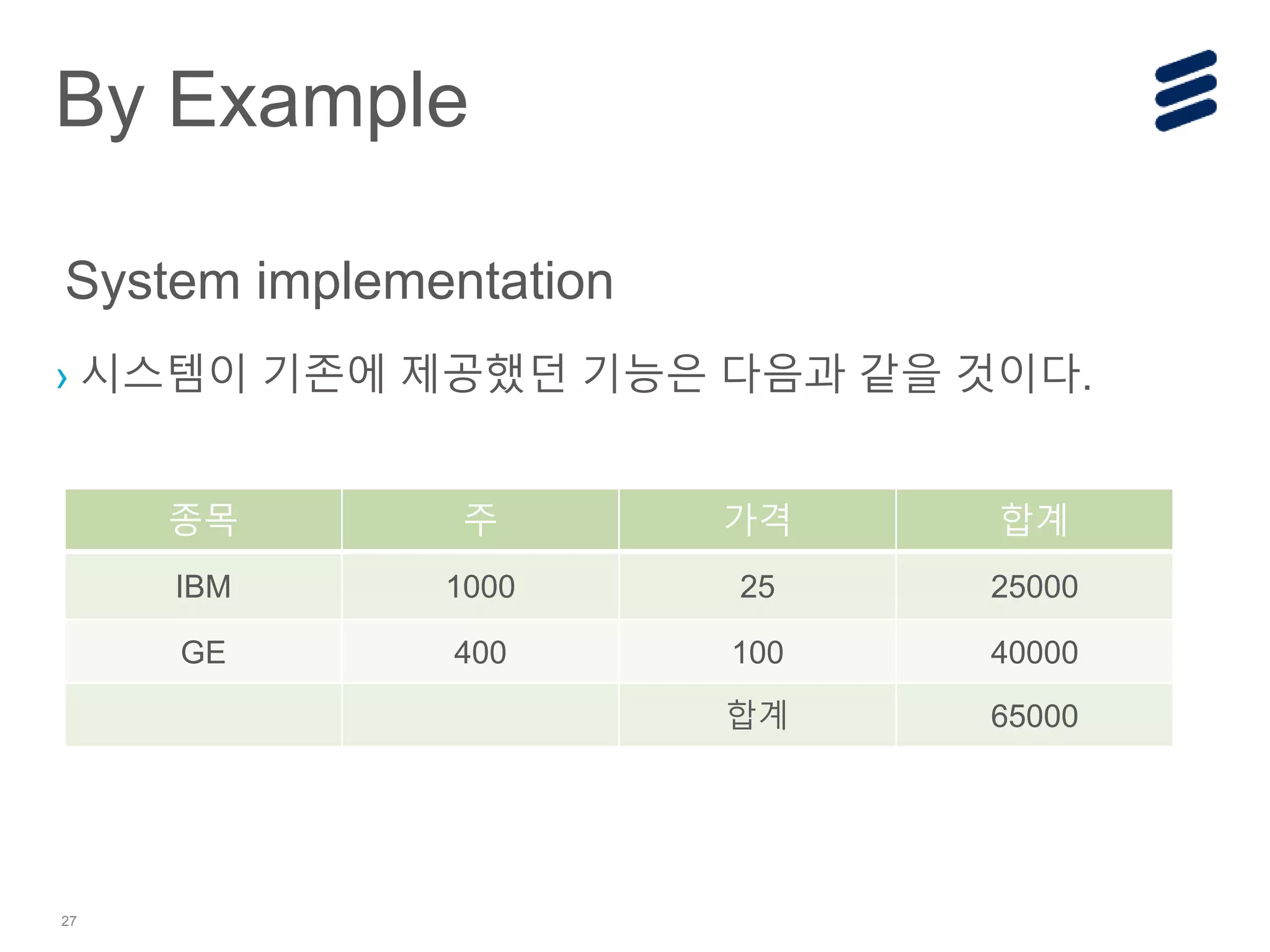 By Example

System implementation

› 시스템이 기존에 제공했던 기능은 다음과 같을 것이다.

| 종목 | 주 | 가격 | 합계 |
|---|---|---|---|
| IBM | 1000 | 25 | 25000 |
| GE | 400 | 100 | 40000 |
| | | 합계 | 65000 |

27